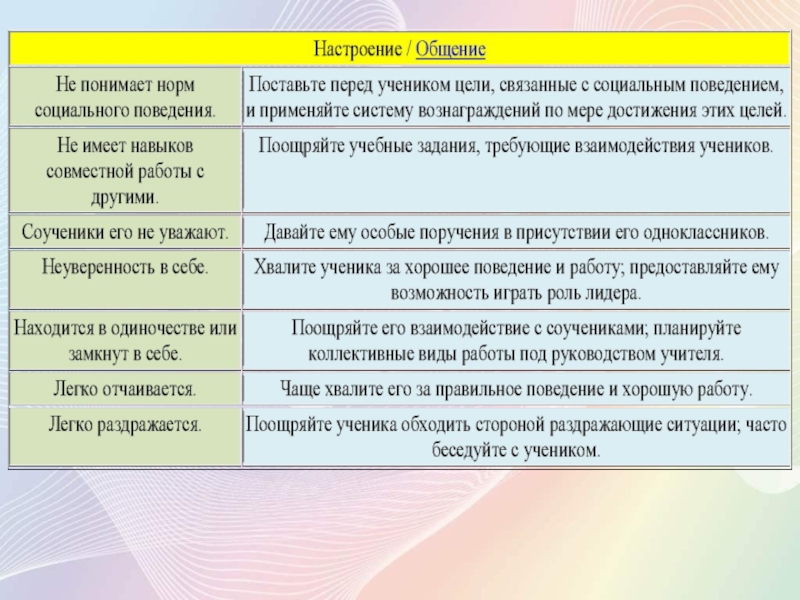 | Настроение / Общение | |
|---|---|
| Не понимает норм социального поведения. | Поставьте перед учеником цели, связанные с социальным поведением, и применяйте систему вознаграждений по мере достижения этих целей. |
| Не имеет навыков совместной работы с другими. | Поощряйте учебные задания, требующие взаимодействия учеников. |
| Соученики его не уважают. | Давайте ему особые поручения в присутствии его одноклассников. |
| Неуверенность в себе. | Хвалите ученика за хорошее поведение и работу; предоставляйте ему возможность играть роль лидера. |
| Находится в одиночестве или замкнут в себе. | Поощряйте его взаимодействие с соучениками; планируйте коллективные виды работы под руководством учителя. |
| Легко отчаивается. | Чаще хвалите его за правильное поведение и хорошую работу. |
| Легко раздражается. | Поощряйте ученика обходить стороной раздражающие ситуации; часто беседуйте с учеником. |